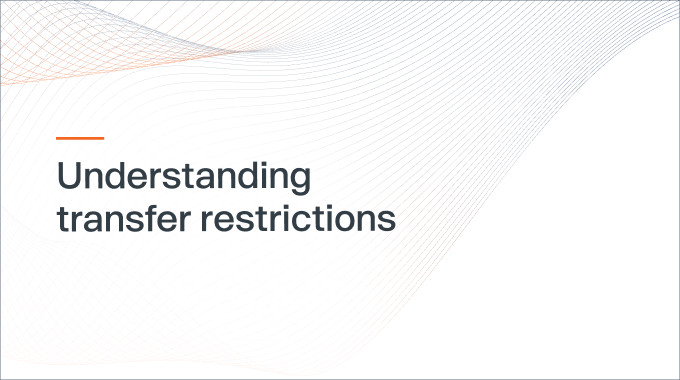 Understanding transfer restrictions